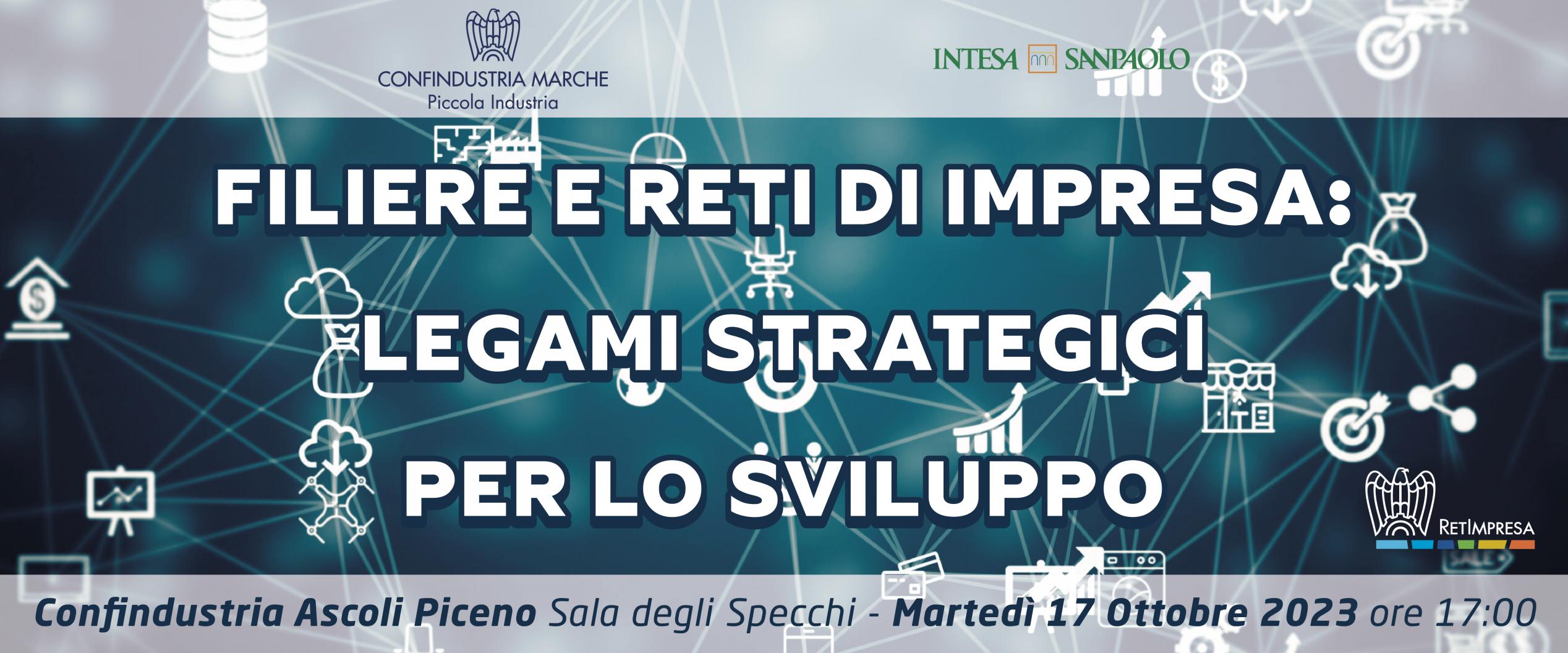 CONFINDUSTRIA MARCHE
Piccola Industria

INTESA SANPAOLO

FILIERE E RETI DI IMPRESA:
LEGAMI STRATEGICI
PER LO SVILUPPO

RETIMPRESA

Confindustria Ascoli Piceno Sala degli Specchi - Martedì 17 Ottobre 2023 ore 17:00